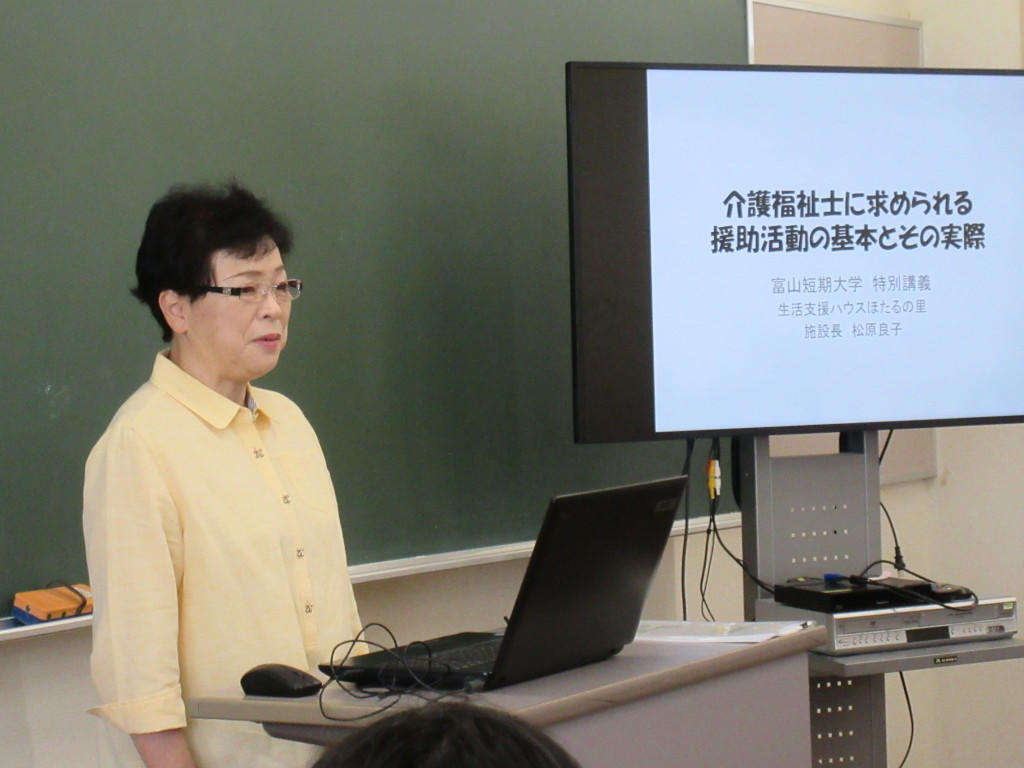 介護福祉士に求められる
援助活動の基本とその実際

富山短期大学 特別講義
生活支援ハウスほたるの里
施設長 松原良子